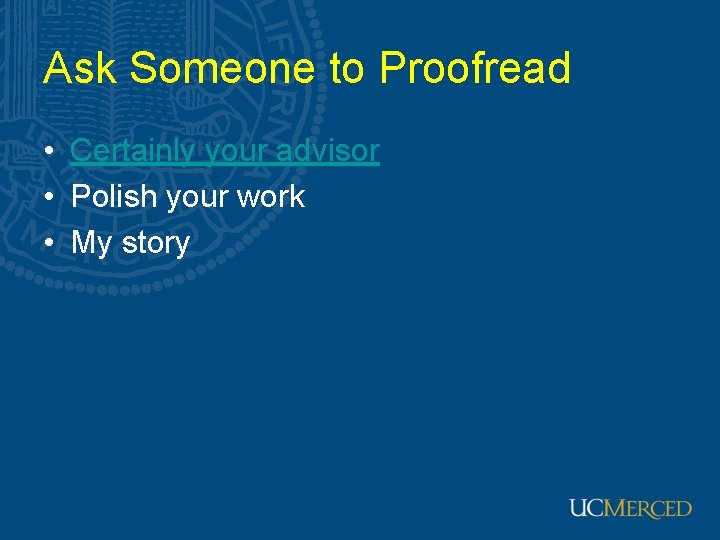 Ask Someone to Proofread

• Certainly your advisor
• Polish your work
• My story

UCMERCED